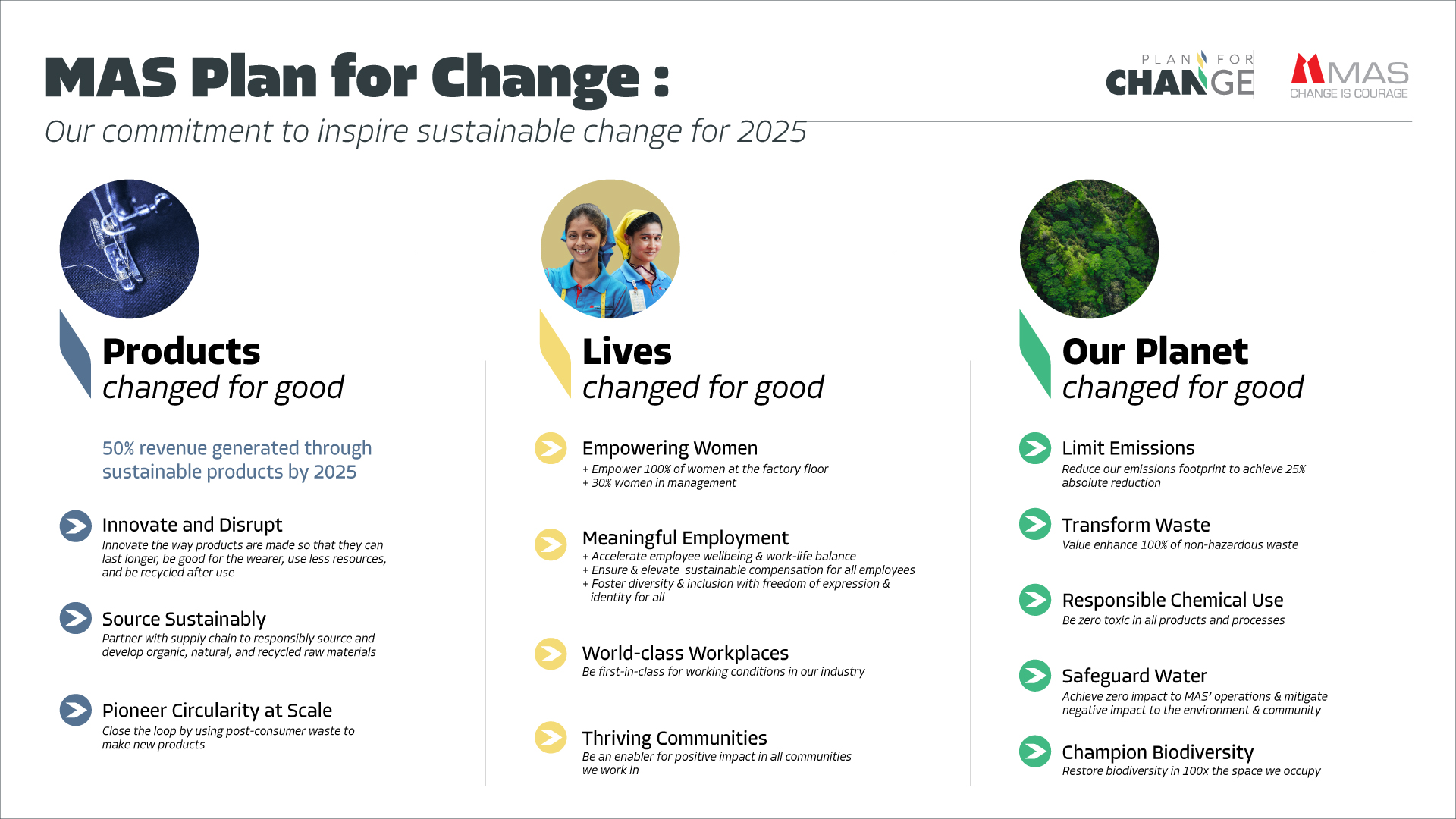 MAS Plan for Change :

Our commitment to inspire sustainable change for 2025

PLAN FOR CHANGE

MAS CHANGE IS COURAGE

Products
changed for good

50% revenue generated through sustainable products by 2025

Innovate and Disrupt
Innovate the way products are made so that they can last longer, be good for the wearer, use less resources, and be recycled after use

Source Sustainably
Partner with supply chain to responsibly source and develop organic, natural, and recycled raw materials

Pioneer Circularity at Scale
Close the loop by using post-consumer waste to make new products

Lives
changed for good

Empowering Women
+ Empower 100% of women at the factory floor
+ 30% women in management

Meaningful Employment
+ Accelerate employee wellbeing & work-life balance
+ Ensure & elevate sustainable compensation for all employees
+ Foster diversity & inclusion with freedom of expression & identity for all

World-class Workplaces
Be first-in-class for working conditions in our industry

Thriving Communities
Be an enabler for positive impact in all communities we work in

Our Planet
changed for good

Limit Emissions
Reduce our emissions footprint to achieve 25% absolute reduction

Transform Waste
Value enhance 100% of non-hazardous waste

Responsible Chemical Use
Be zero toxic in all products and processes

Safeguard Water
Achieve zero impact to MAS' operations & mitigate negative impact to the environment & community

Champion Biodiversity
Restore biodiversity in 100x the space we occupy